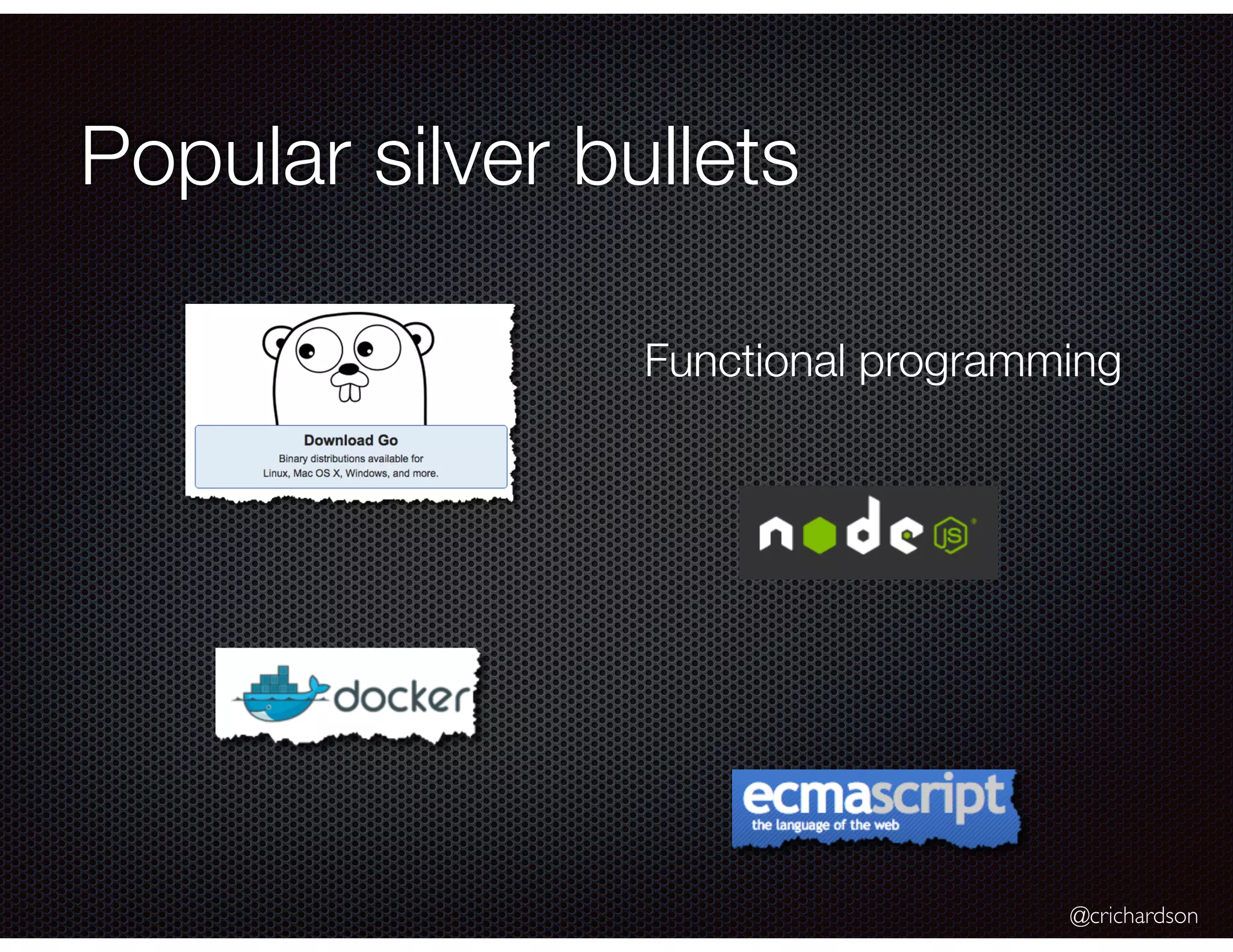 Popular silver bullets

Download Go
Binary distributions available for Linux, Mac OS X, Windows, and more.

Functional programming

node JS

docker

ecmascript
the language of the web

@crichardson